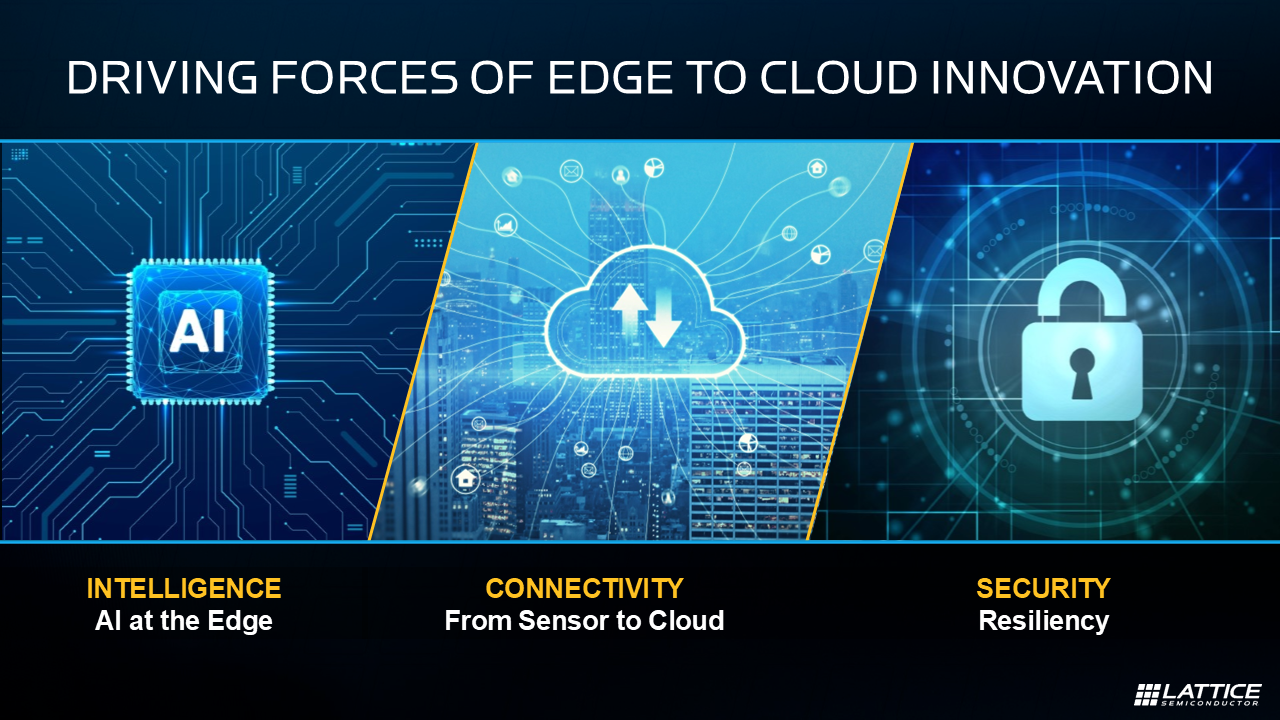 DRIVING FORCES OF EDGE TO CLOUD INNOVATION

AI

INTELLIGENCE
AI at the Edge

CONNECTIVITY
From Sensor to Cloud

SECURITY
Resiliency

LATTICE
SEMICONDUCTOR